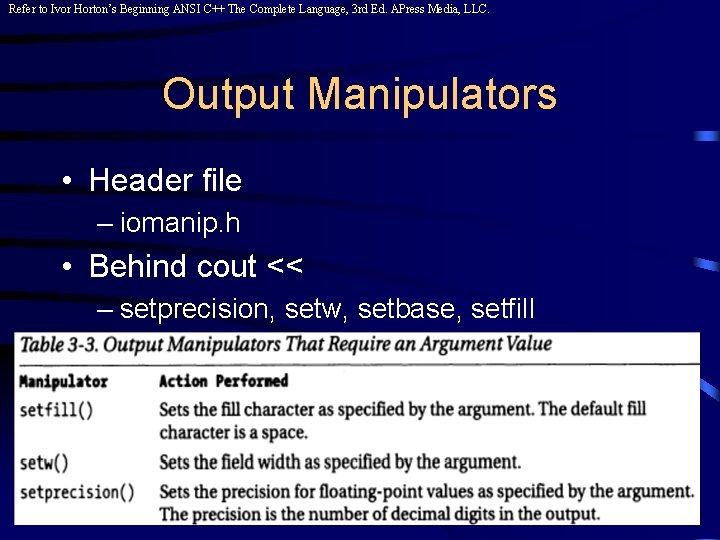 Refer to Ivor Horton's Beginning ANSI C++ The Complete Language, 3rd Ed. APress Media, LLC.

Output Manipulators

• Header file
– iomanip.h
• Behind cout <<
– setprecision, setw, setbase, setfill

Table 3-3. Output Manipulators That Require an Argument Value

| Manipulator | Action Performed |
|---|---|
| setfill() | Sets the fill character as specified by the argument. The default fill character is a space. |
| setw() | Sets the field width as specified by the argument. |
| setprecision() | Sets the precision for floating-point values as specified by the argument. The precision is the number of decimal digits in the output. |